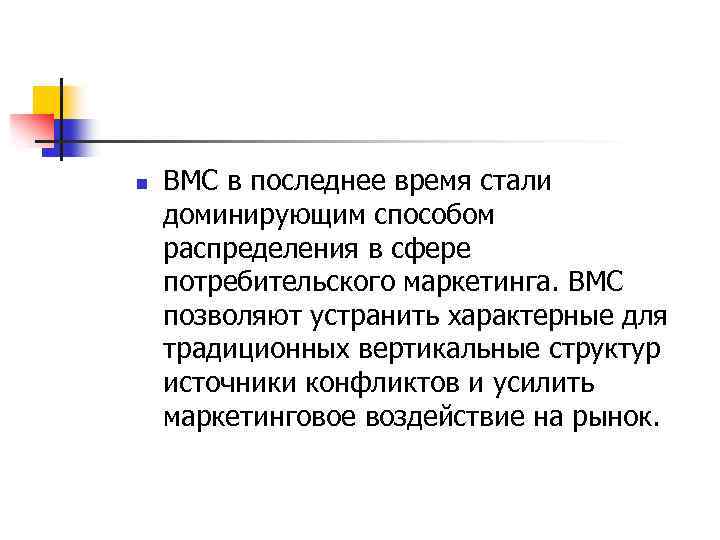 ВМС в последнее время стали доминирующим способом распределения в сфере потребительского маркетинга. ВМС позволяют устранить характерные для традиционных вертикальные структур источники конфликтов и усилить маркетинговое воздействие на рынок.